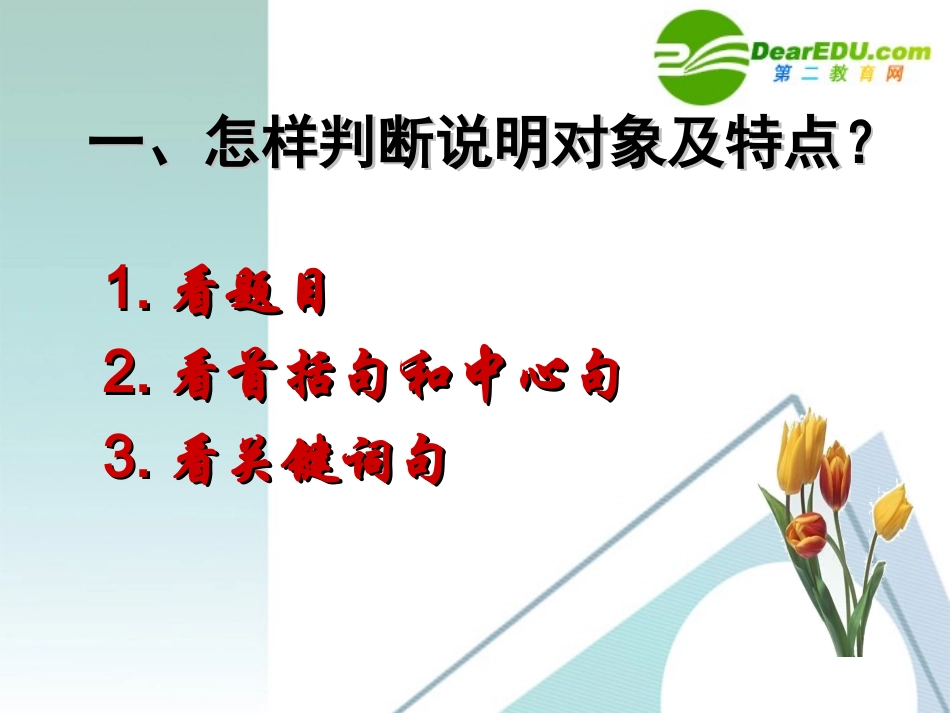 DearEDU.com
第二教育网

一、怎样判断说明对象及特点？

1. 看题目
2. 看首括句和中心句
3. 看关键词句